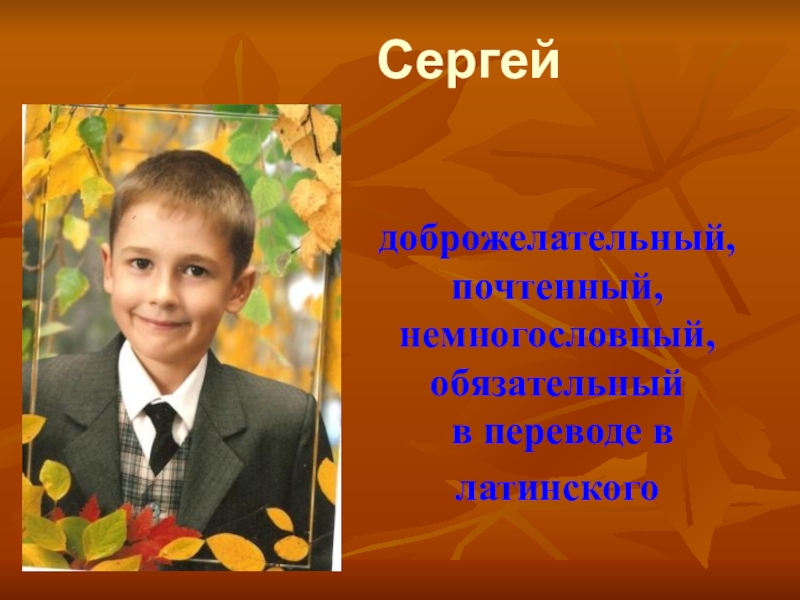 Сергей

доброжелательный, почтенный, немногословный, обязательный в переводе в латинского